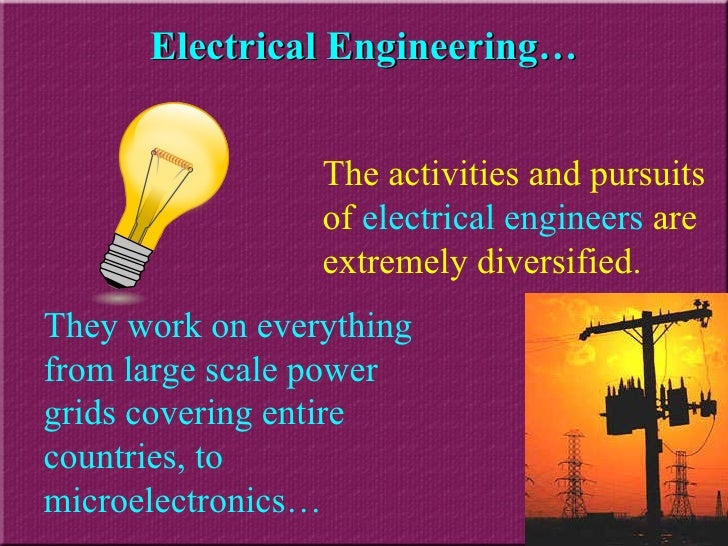 Electrical Engineering…

The activities and pursuits of electrical engineers are extremely diversified.

They work on everything from large scale power grids covering entire countries, to microelectronics…